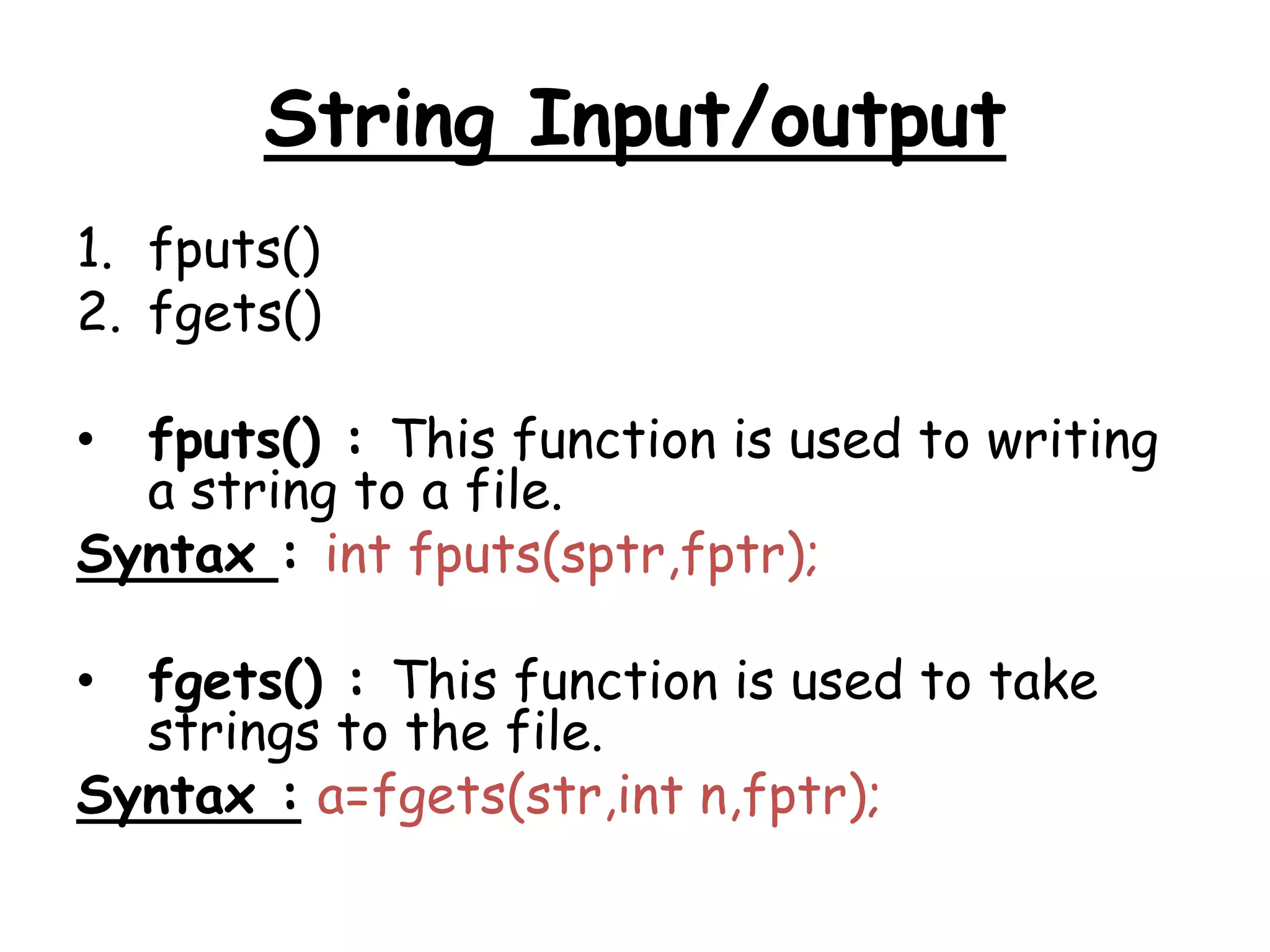 String Input/output

1. fputs()
2. fgets()

• fputs() : This function is used to writing a string to a file.

Syntax : int fputs(sptr,fptr);

• fgets() : This function is used to take strings to the file.

Syntax : a=fgets(str,int n,fptr);